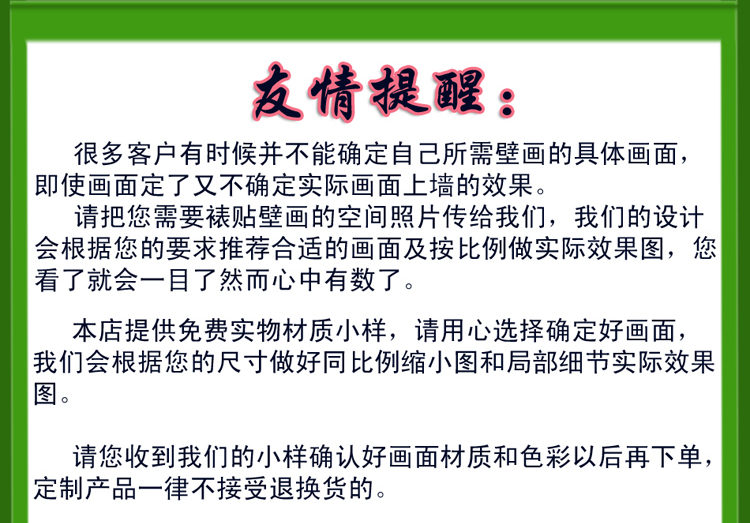 友情提醒：

很多客户有时候并不能确定自己所需壁画的具体画面，即使画面定了又不确定实际画面上墙的效果。

请把您需要裱贴壁画的空间照片传给我们，我们的设计会根据您的要求推荐合适的画面及按比例做实际效果图，您看了就会一目了然而心中有数了。

本店提供免费实物材质小样，请用心选择确定好画面，我们会根据您的尺寸做好同比例缩小图和局部细节实际效果图。

请您收到我们的小样确认好画面材质和色彩以后再下单，定制产品一律不接受退换货的。